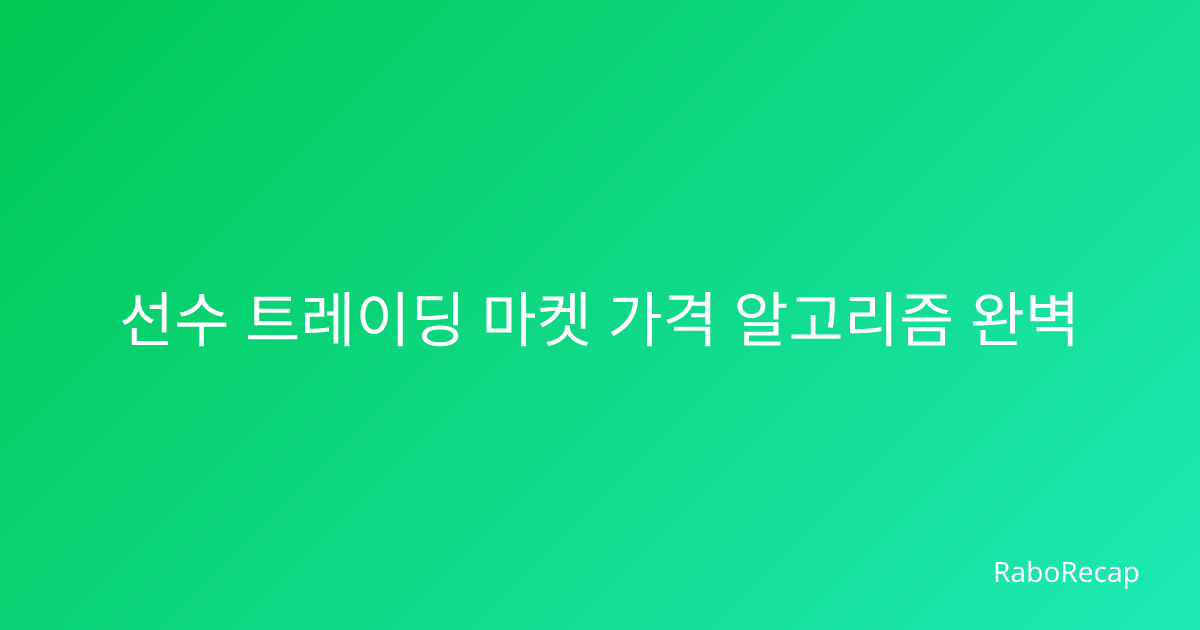 선수 트레이딩 마켓 가격 알고리즘 완벽

RaboRecap